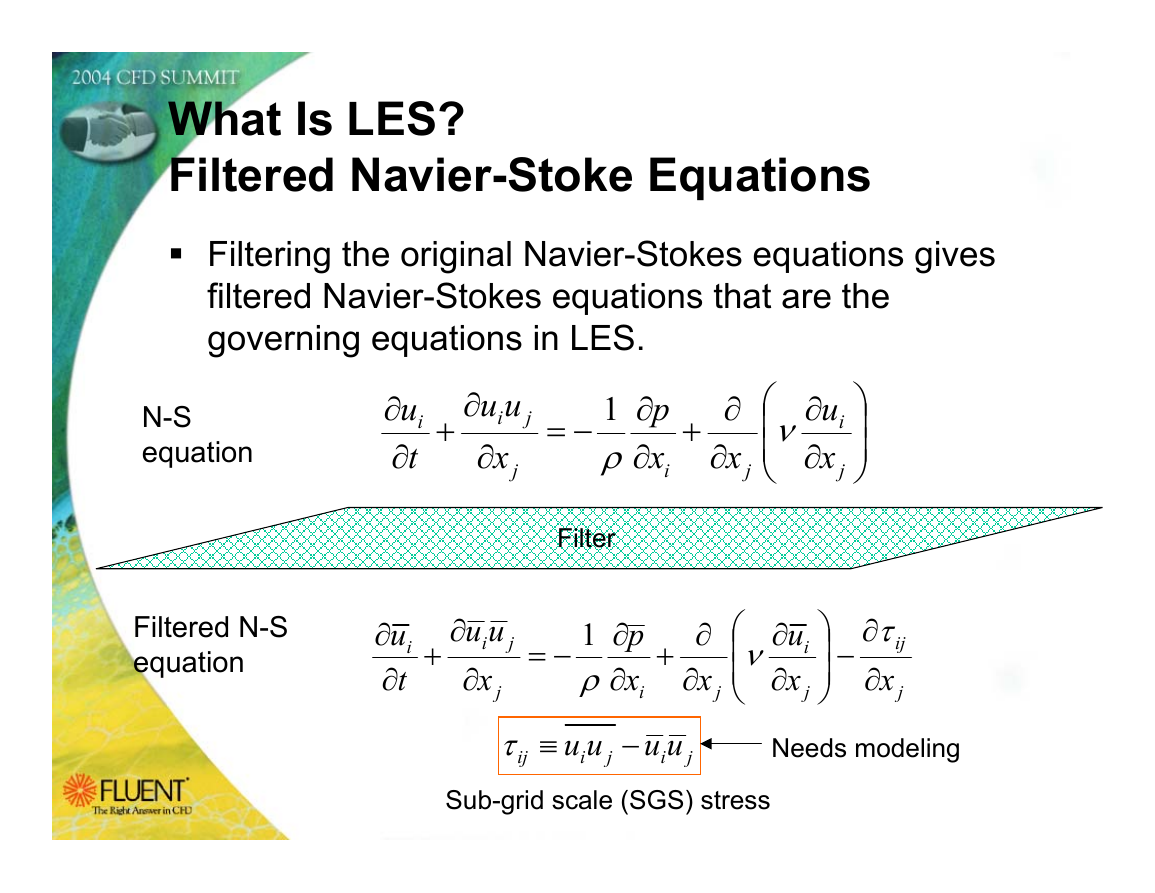 2004 CFD SUMMIT

What Is LES?
Filtered Navier-Stoke Equations

▪ Filtering the original Navier-Stokes equations gives filtered Navier-Stokes equations that are the governing equations in LES.

N-S equation

$\frac{\partial u_i}{\partial t} + \frac{\partial u_i u_j}{\partial x_j} = -\frac{1}{\rho}\frac{\partial p}{\partial x_i} + \frac{\partial}{\partial x_j}\left(\nu \frac{\partial u_i}{\partial x_j}\right)$

Filter

Filtered N-S equation

$\frac{\partial \overline{u}_i}{\partial t} + \frac{\partial \overline{u}_i \overline{u}_j}{\partial x_j} = -\frac{1}{\rho}\frac{\partial \overline{p}}{\partial x_i} + \frac{\partial}{\partial x_j}\left(\nu \frac{\partial \overline{u}_i}{\partial x_j}\right) - \frac{\partial \tau_{ij}}{\partial x_j}$

$\tau_{ij} \equiv \overline{u_i u_j} - \overline{u}_i \overline{u}_j$ Needs modeling

Sub-grid scale (SGS) stress

FLUENT
The Right Answer in CFD